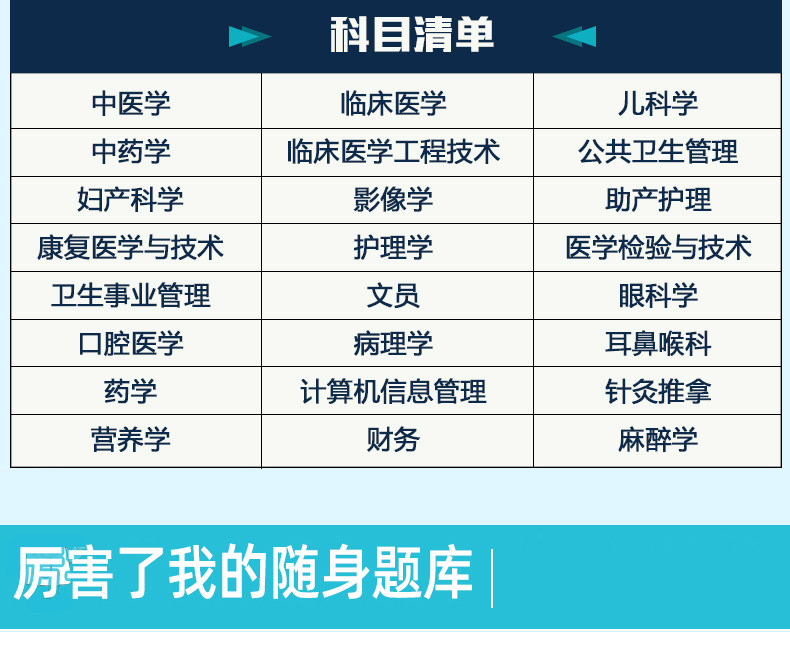 科目清单

| 中医学 | 临床医学 | 儿科学 |
|---|---|---|
| 中药学 | 临床医学工程技术 | 公共卫生管理 |
| 妇产科学 | 影像学 | 助产护理 |
| 康复医学与技术 | 护理学 | 医学检验与技术 |
| 卫生事业管理 | 文员 | 眼科学 |
| 口腔医学 | 病理学 | 耳鼻喉科 |
| 药学 | 计算机信息管理 | 针灸推拿 |
| 营养学 | 财务 | 麻醉学 |

厉害了我的随身题库